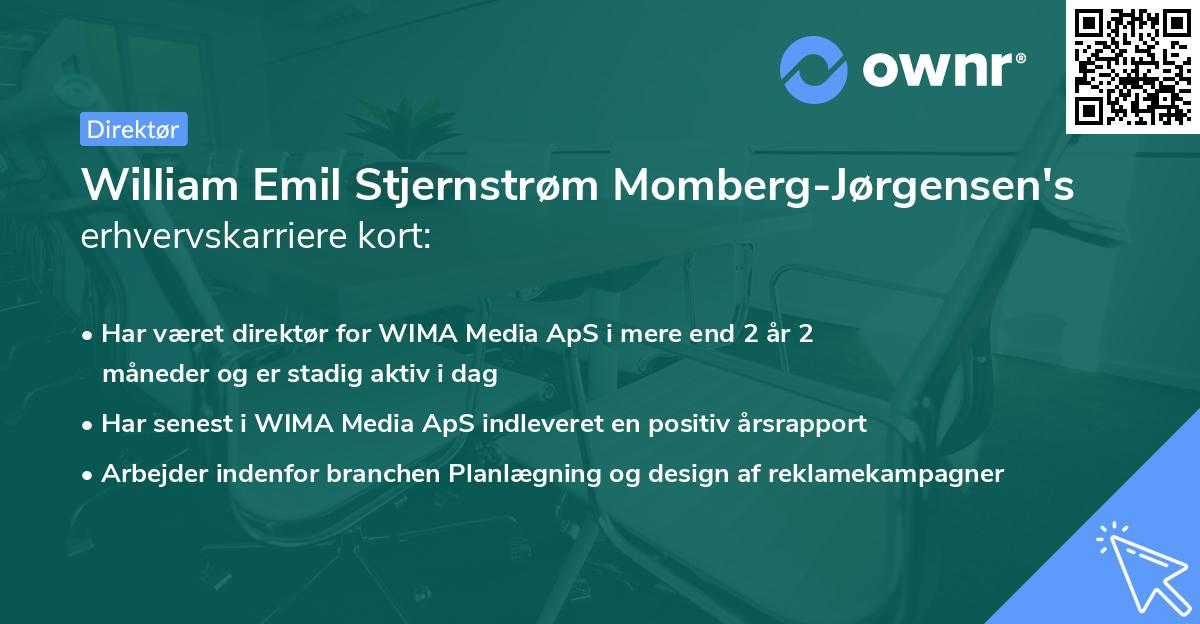 ownr®

Direktør

William Emil Stjernstrøm Momberg-Jørgensen's erhvervskarriere kort:

• Har været direktør for WIMA Media ApS i mere end 2 år 2 måneder og er stadig aktiv i dag

• Har senest i WIMA Media ApS indleveret en positiv årsrapport

• Arbejder indenfor branchen Planlægning og design af reklamekampagner